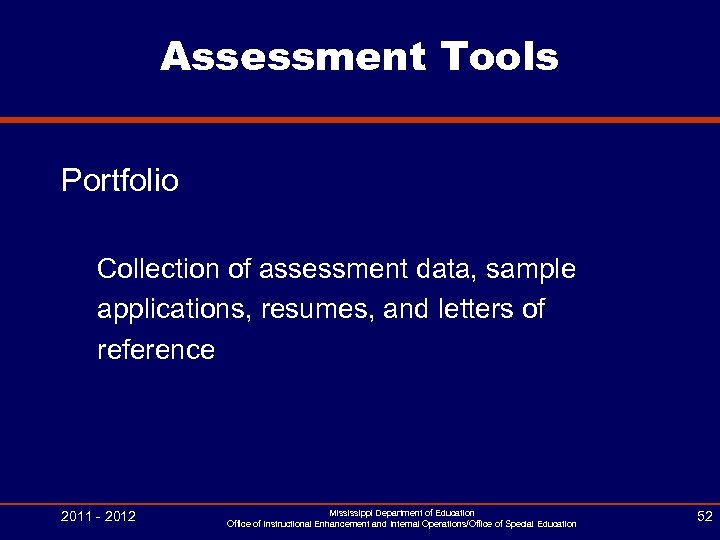 Assessment Tools

Portfolio

Collection of assessment data, sample applications, resumes, and letters of reference

2011 - 2012

Mississippi Department of Education
Office of Instructional Enhancement and Internal Operations/Office of Special Education

52